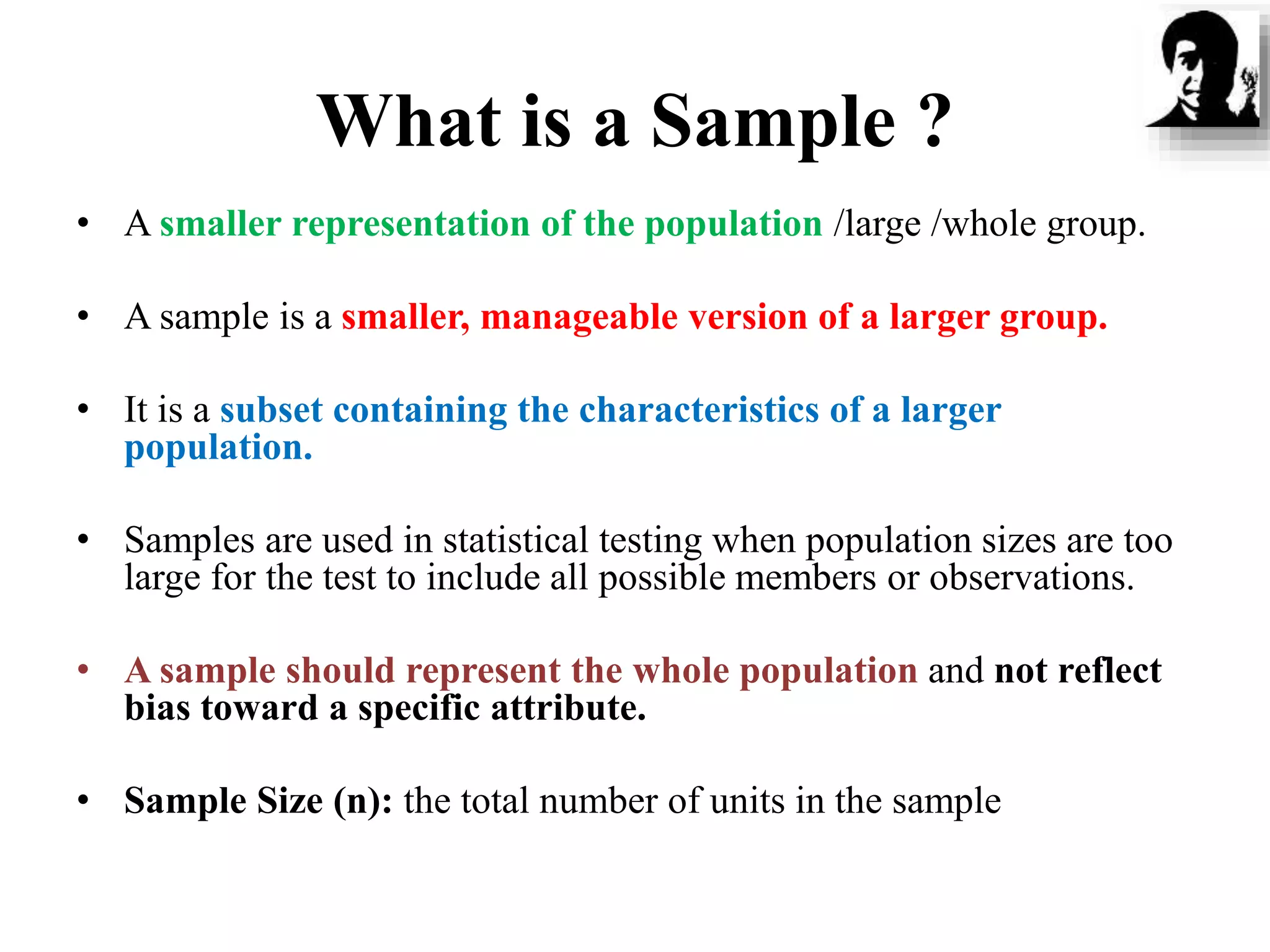 What is a Sample ?

• A smaller representation of the population /large /whole group.

• A sample is a smaller, manageable version of a larger group.

• It is a subset containing the characteristics of a larger population.

• Samples are used in statistical testing when population sizes are too large for the test to include all possible members or observations.

• A sample should represent the whole population and not reflect bias toward a specific attribute.

• Sample Size (n): the total number of units in the sample